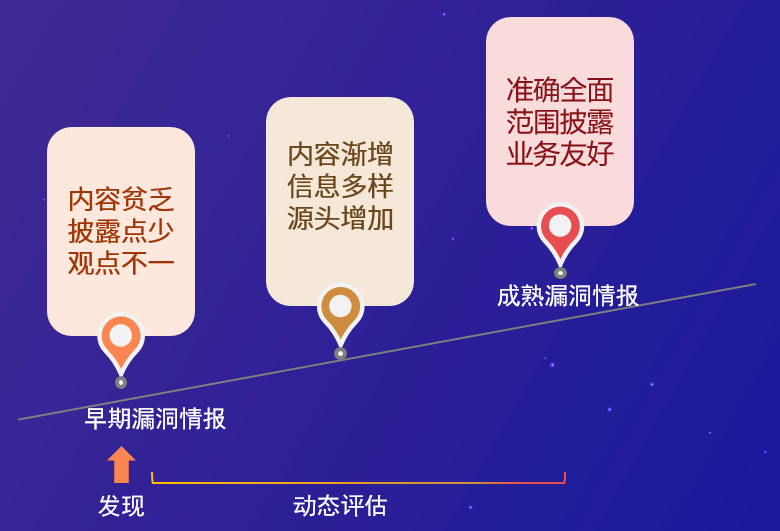 内容贫乏
披露点少
观点不一

内容渐增
信息多样
源头增加

准确全面
范围披露
业务友好

成熟漏洞情报

早期漏洞情报

发现

动态评估